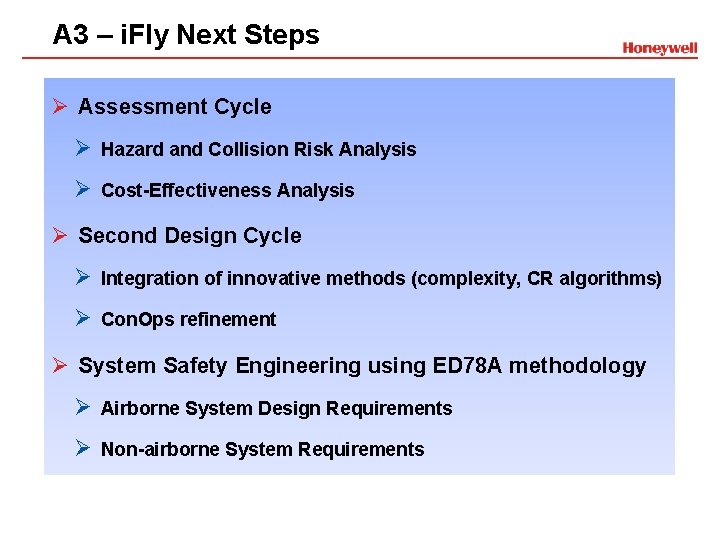 A3 – iFly Next Steps

Honeywell

➢ Assessment Cycle

➢ Hazard and Collision Risk Analysis

➢ Cost-Effectiveness Analysis

➢ Second Design Cycle

➢ Integration of innovative methods (complexity, CR algorithms)

➢ ConOps refinement

➢ System Safety Engineering using ED78A methodology

➢ Airborne System Design Requirements

➢ Non-airborne System Requirements